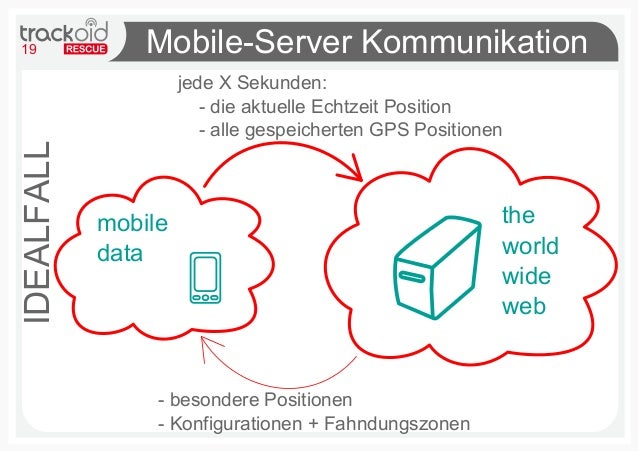 trackoid
19
RESCUE
Mobile-Server Kommunikation

jede X Sekunden:
- die aktuelle Echtzeit Position
- alle gespeicherten GPS Positionen

IDEALFALL

mobile data

the world wide web

- besondere Positionen
- Konfigurationen + Fahndungszonen